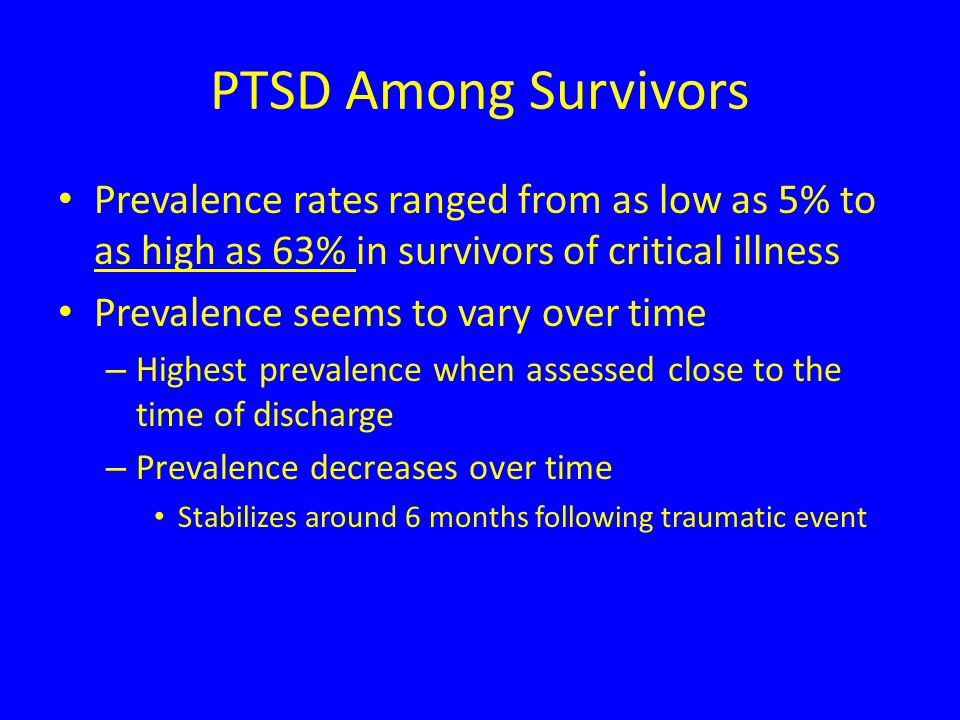 PTSD Among Survivors

• Prevalence rates ranged from as low as 5% to as high as 63% in survivors of critical illness

• Prevalence seems to vary over time

– Highest prevalence when assessed close to the time of discharge

– Prevalence decreases over time

• Stabilizes around 6 months following traumatic event